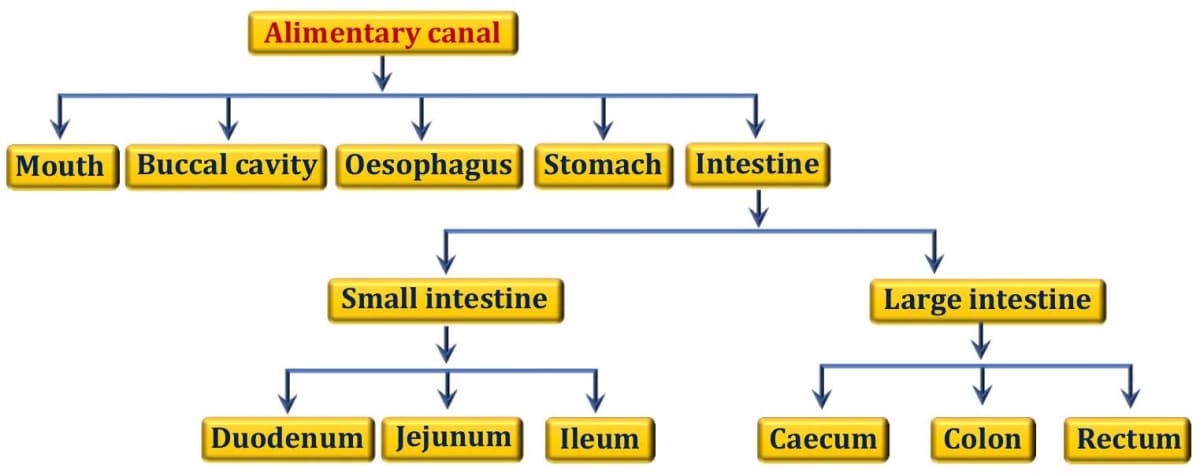 Alimentary canal

Mouth

Buccal cavity

Oesophagus

Stomach

Intestine

Small intestine

Large intestine

Duodenum

Jejunum

Ileum

Caecum

Colon

Rectum